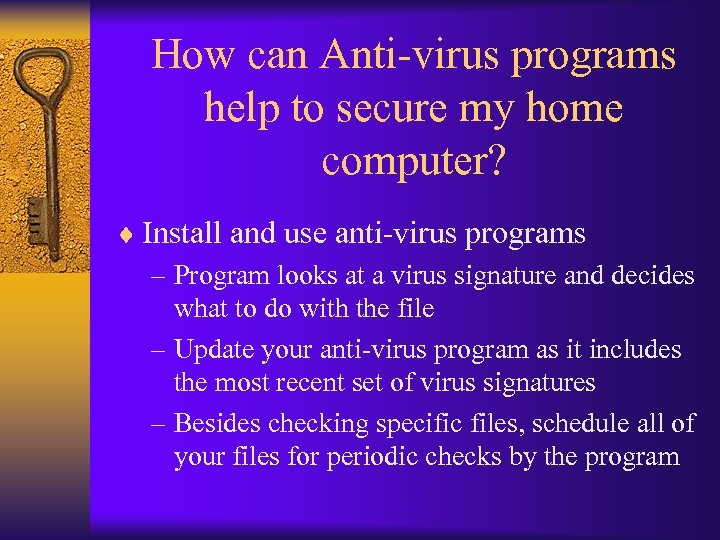 How can Anti-virus programs help to secure my home computer?

♦ Install and use anti-virus programs

– Program looks at a virus signature and decides what to do with the file

– Update your anti-virus program as it includes the most recent set of virus signatures

– Besides checking specific files, schedule all of your files for periodic checks by the program